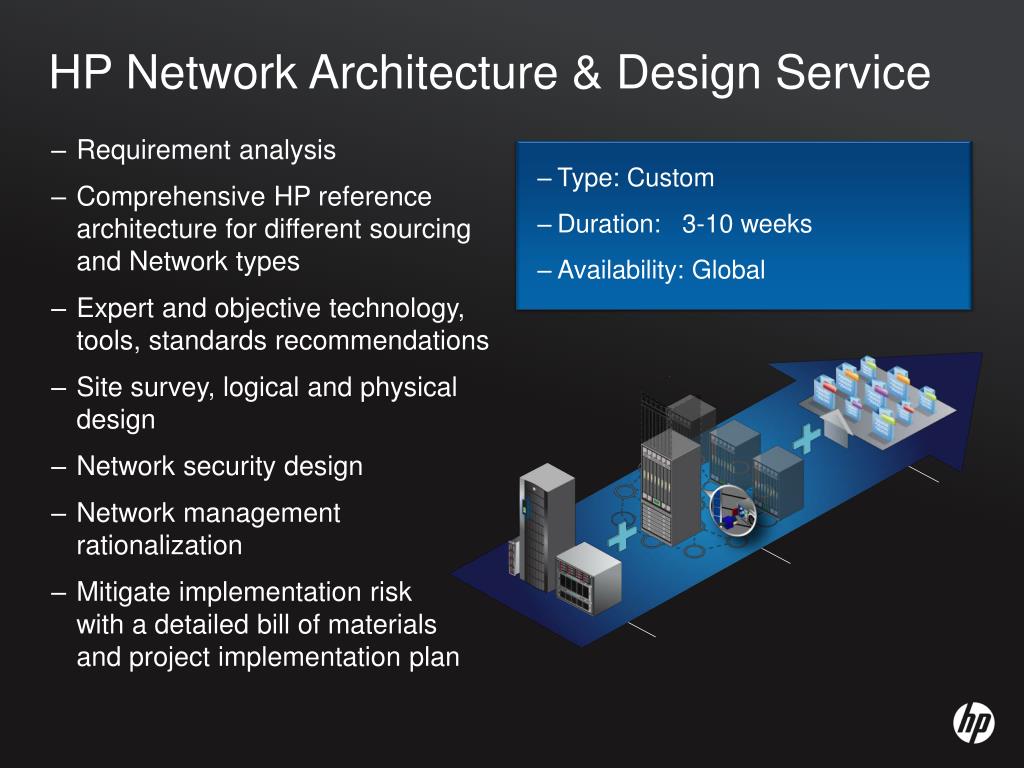 HP Network Architecture & Design Service

– Requirement analysis

– Comprehensive HP reference architecture for different sourcing and Network types

– Expert and objective technology, tools, standards recommendations

– Site survey, logical and physical design

– Network security design

– Network management rationalization

– Mitigate implementation risk with a detailed bill of materials and project implementation plan

– Type: Custom

– Duration: 3-10 weeks

– Availability: Global

hp